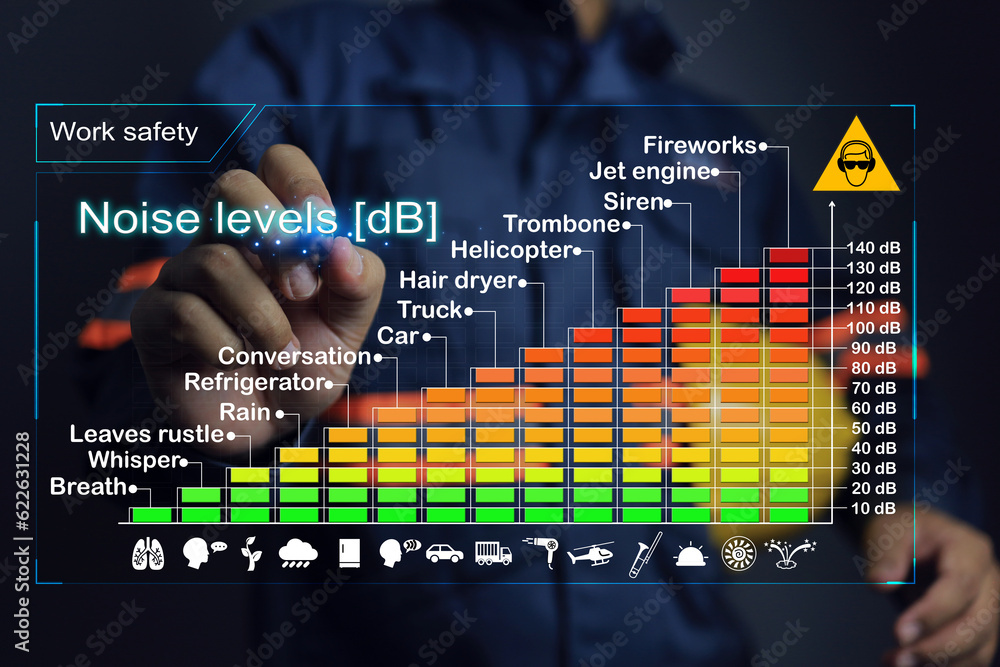 Work safety

Noise levels [dB]

Fireworks
Jet engine
Siren
Trombone
Helicopter
Hair dryer
Truck
Car
Conversation
Refrigerator
Rain
Leaves rustle
Whisper
Breath

140 dB
130 dB
120 dB
110 dB
100 dB
90 dB
80 dB
70 dB
60 dB
50 dB
40 dB
30 dB
20 dB
10 dB

Adobe Stock | #622631228